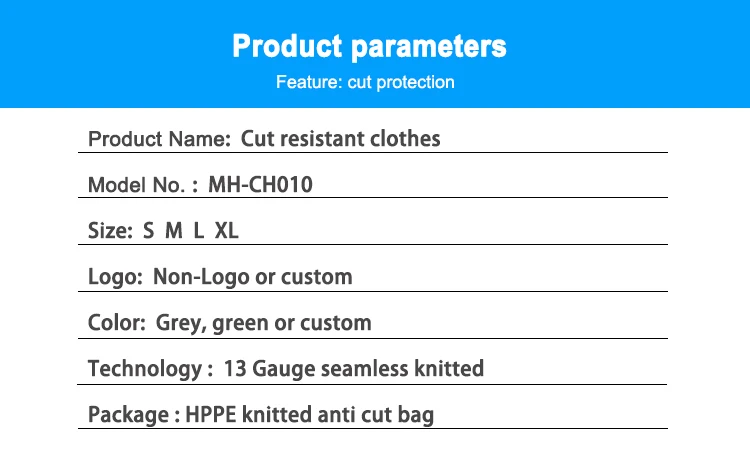 Product parameters
Feature: cut protection

Product Name: Cut resistant clothes

Model No. : MH-CH010

Size: S M L XL

Logo: Non-Logo or custom

Color: Grey, green or custom

Technology : 13 Gauge seamless knitted

Package : HPPE knitted anti cut bag